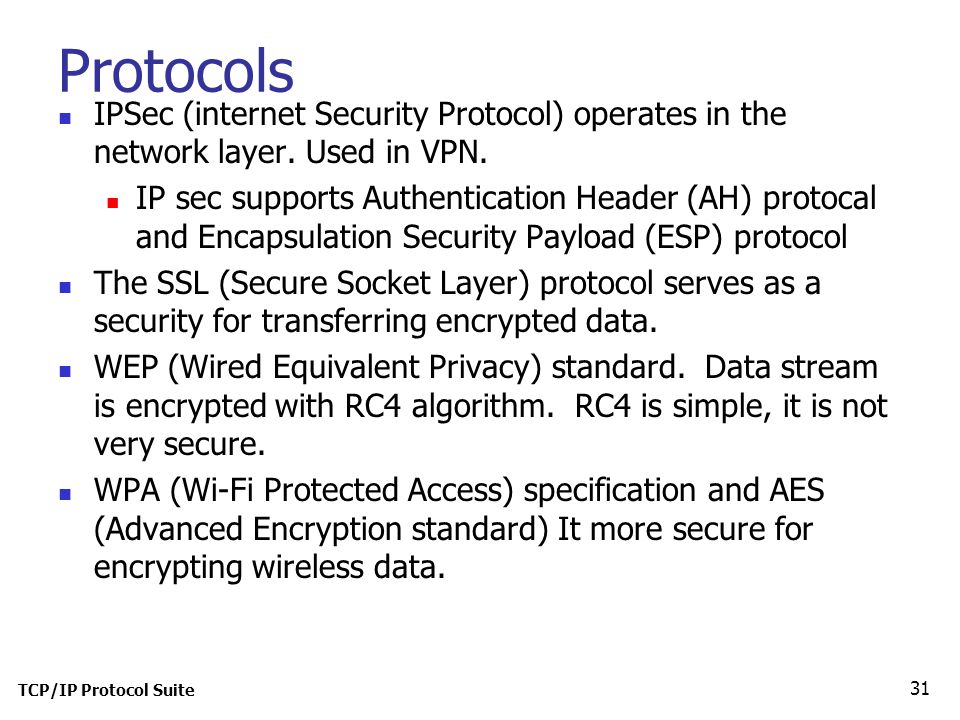 Protocols

- IPSec (internet Security Protocol) operates in the network layer. Used in VPN.
  - IP sec supports Authentication Header (AH) protocal and Encapsulation Security Payload (ESP) protocol
- The SSL (Secure Socket Layer) protocol serves as a security for transferring encrypted data.
- WEP (Wired Equivalent Privacy) standard. Data stream is encrypted with RC4 algorithm. RC4 is simple, it is not very secure.
- WPA (Wi-Fi Protected Access) specification and AES (Advanced Encryption standard) It more secure for encrypting wireless data.

TCP/IP Protocol Suite

31